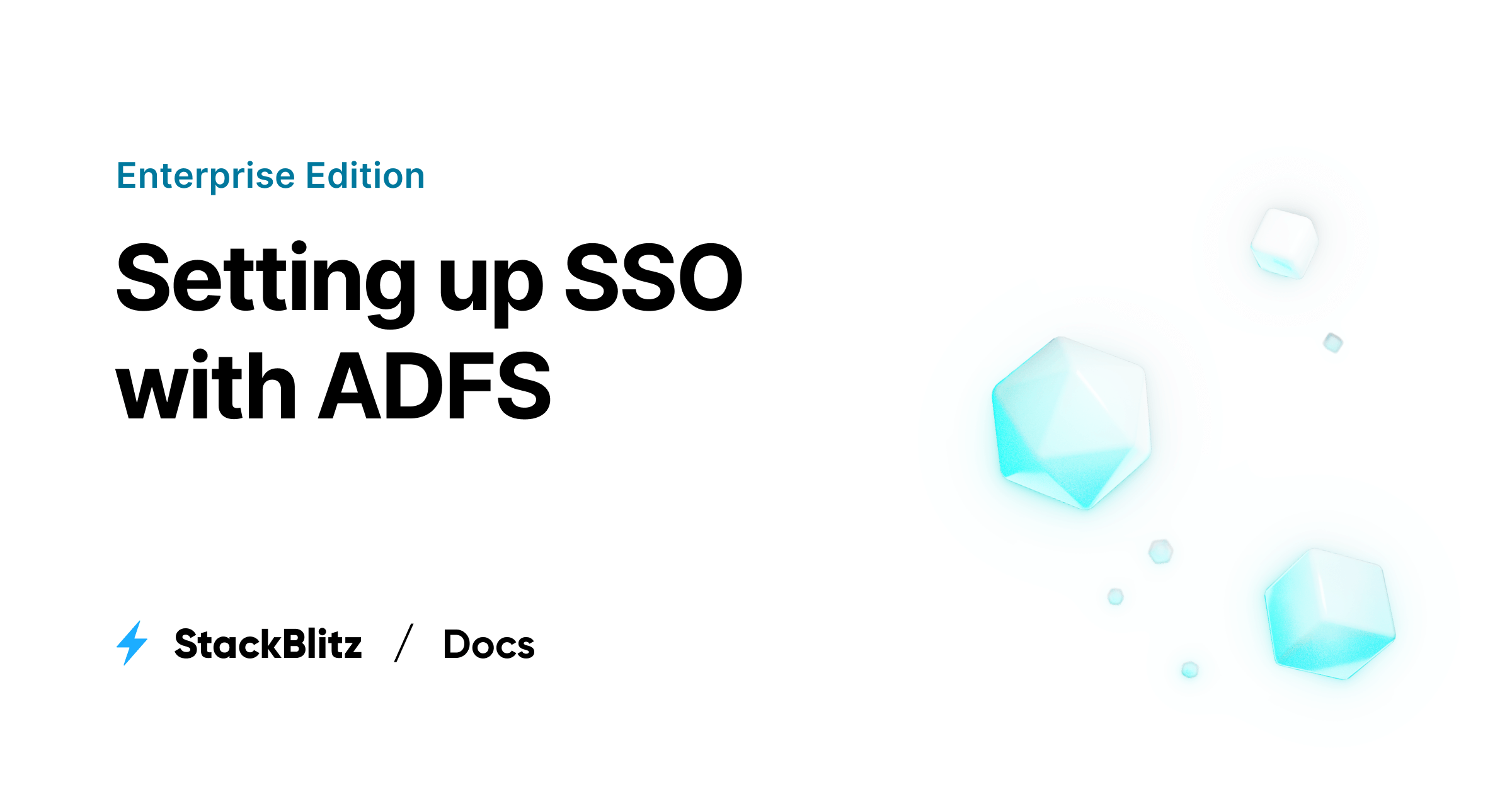 Enterprise Edition

Setting up SSO with ADFS

StackBlitz / Docs